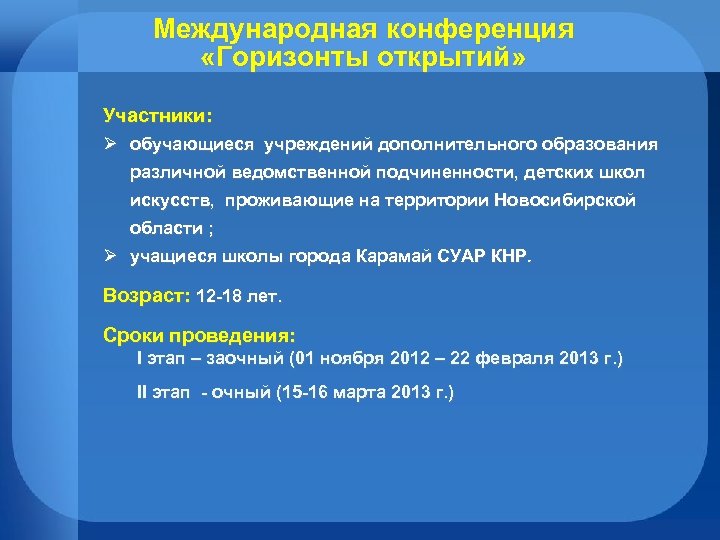 Международная конференция «Горизонты открытий»

Участники:
➢ обучающиеся учреждений дополнительного образования различной ведомственной подчиненности, детских школ искусств, проживающие на территории Новосибирской области ;
➢ учащиеся школы города Карамай СУАР КНР.

Возраст: 12-18 лет.

Сроки проведения:
I этап – заочный (01 ноября 2012 – 22 февраля 2013 г.)
II этап - очный (15-16 марта 2013 г.)